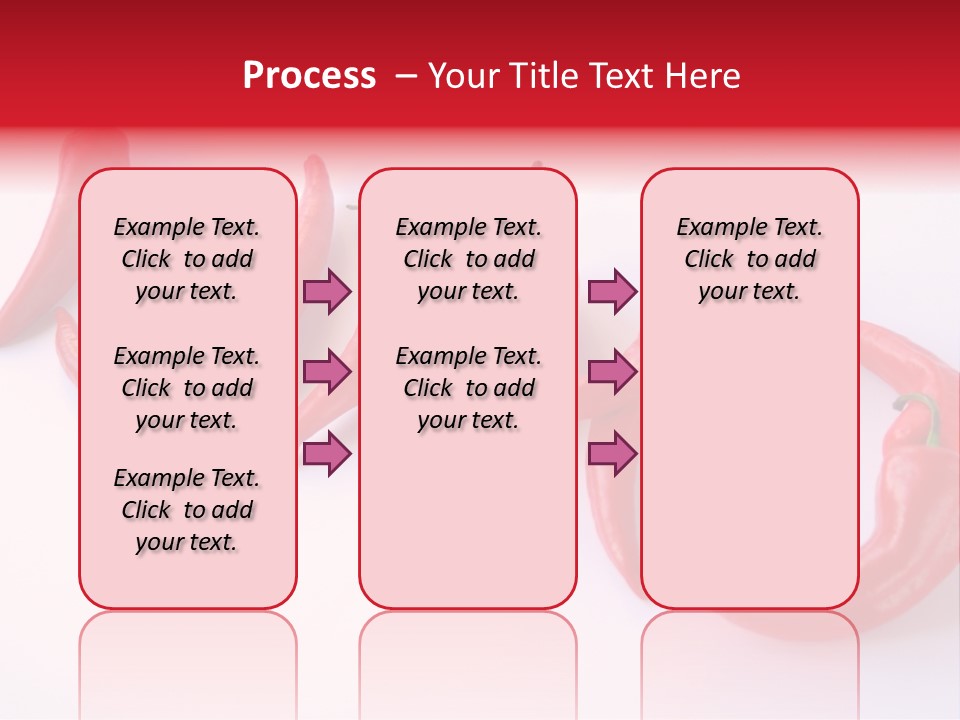 Process – Your Title Text Here

Example Text. Click to add your text.

Example Text. Click to add your text.

Example Text. Click to add your text.

Example Text. Click to add your text.

Example Text. Click to add your text.

Example Text. Click to add your text.